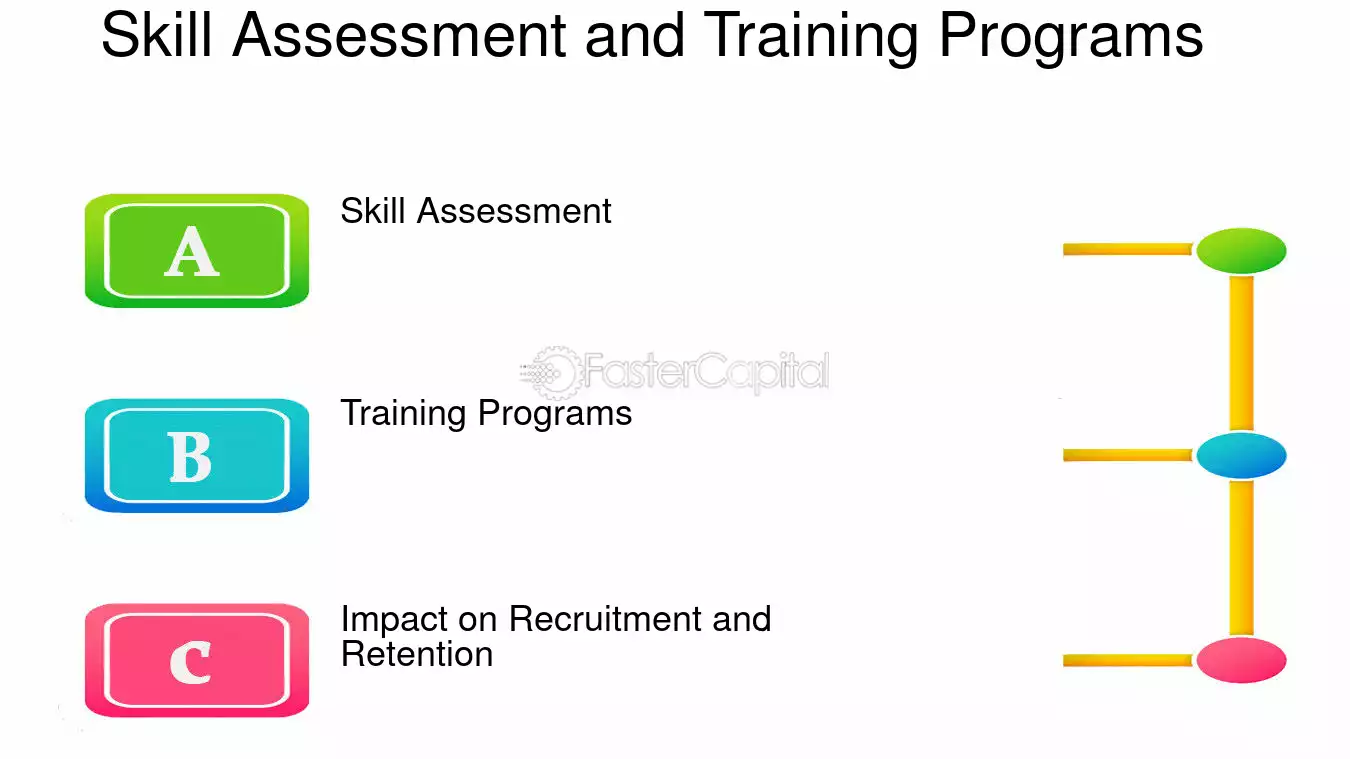 Skill Assessment and Training Programs

A

Skill Assessment

FasterCapital

B

Training Programs

C

Impact on Recruitment and Retention